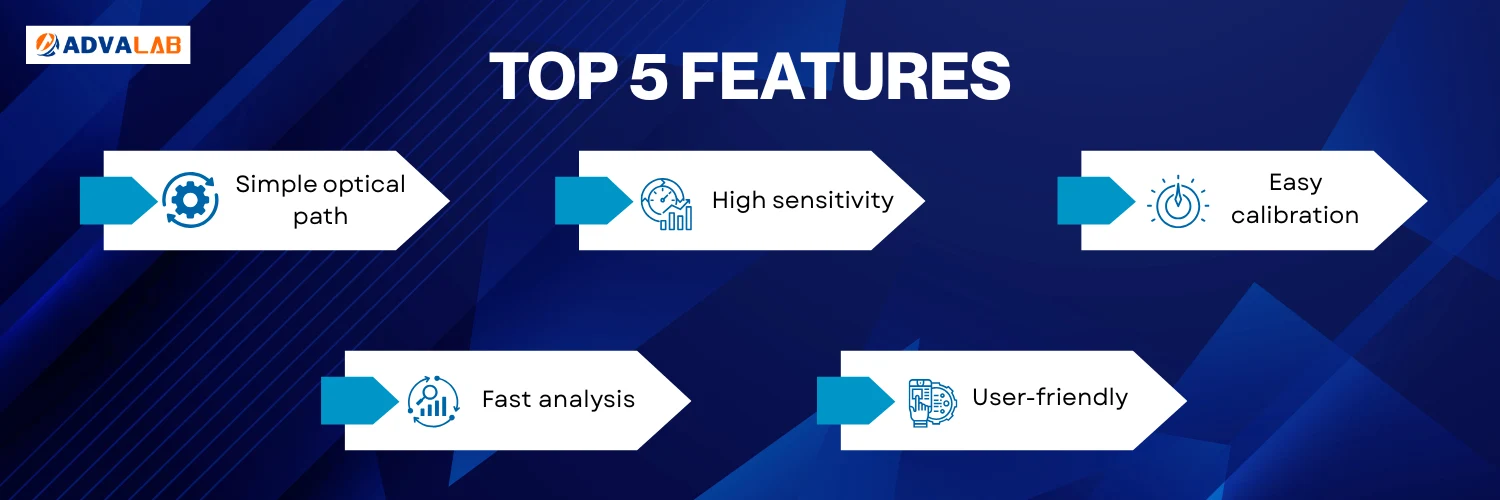 ADVALAB

TOP 5 FEATURES

Simple optical path

High sensitivity

Easy calibration

Fast analysis

User-friendly